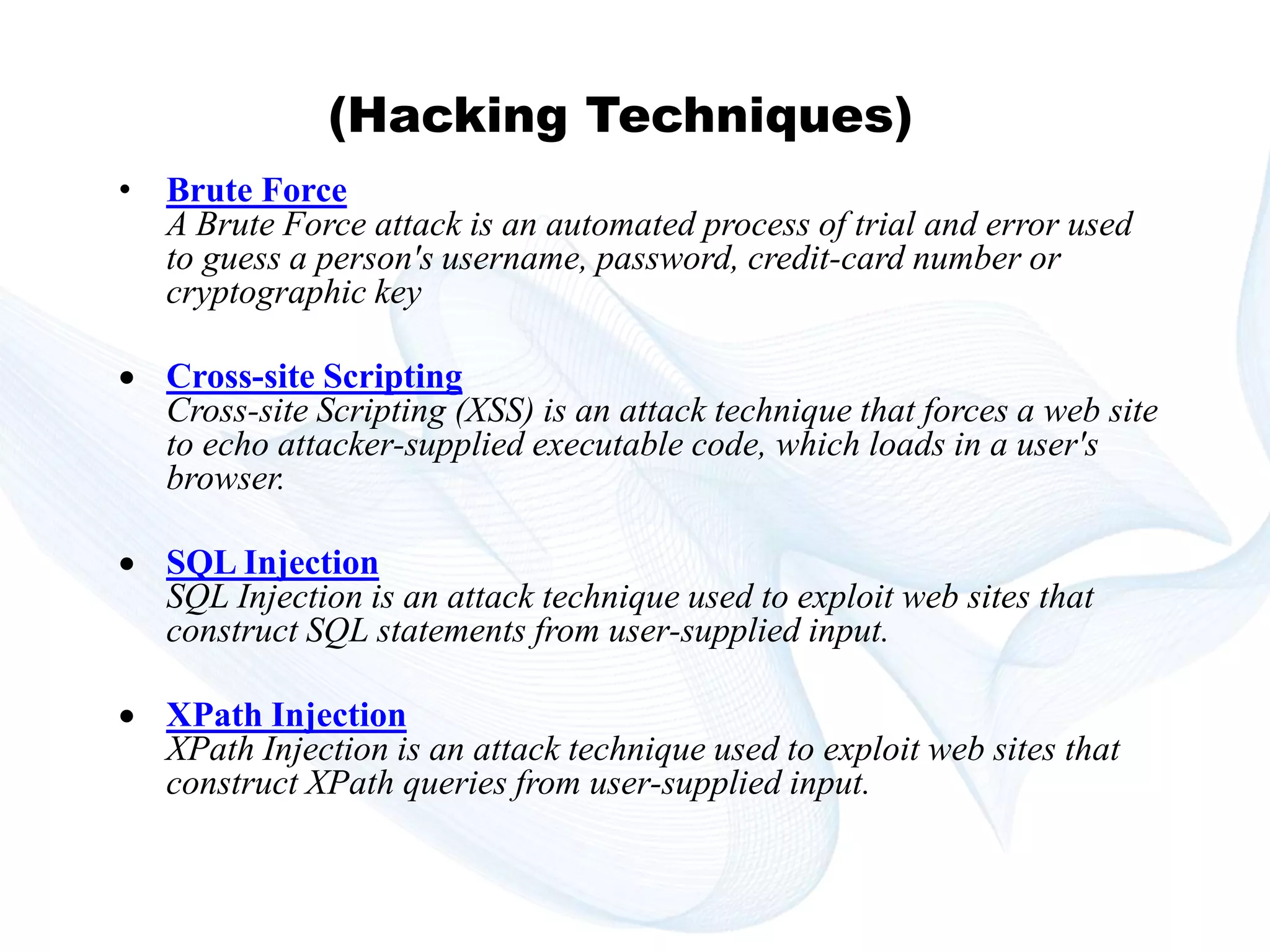 (Hacking Techniques)

• Brute Force
A Brute Force attack is an automated process of trial and error used to guess a person's username, password, credit-card number or cryptographic key

• Cross-site Scripting
Cross-site Scripting (XSS) is an attack technique that forces a web site to echo attacker-supplied executable code, which loads in a user's browser.

• SQL Injection
SQL Injection is an attack technique used to exploit web sites that construct SQL statements from user-supplied input.

• XPath Injection
XPath Injection is an attack technique used to exploit web sites that construct XPath queries from user-supplied input.